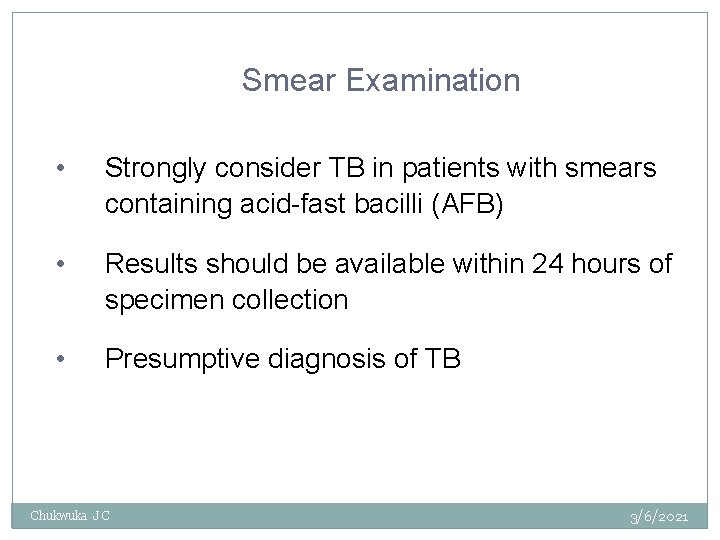 Smear Examination

• Strongly consider TB in patients with smears containing acid-fast bacilli (AFB)

• Results should be available within 24 hours of specimen collection

• Presumptive diagnosis of TB

Chukwuka J C

3/6/2021